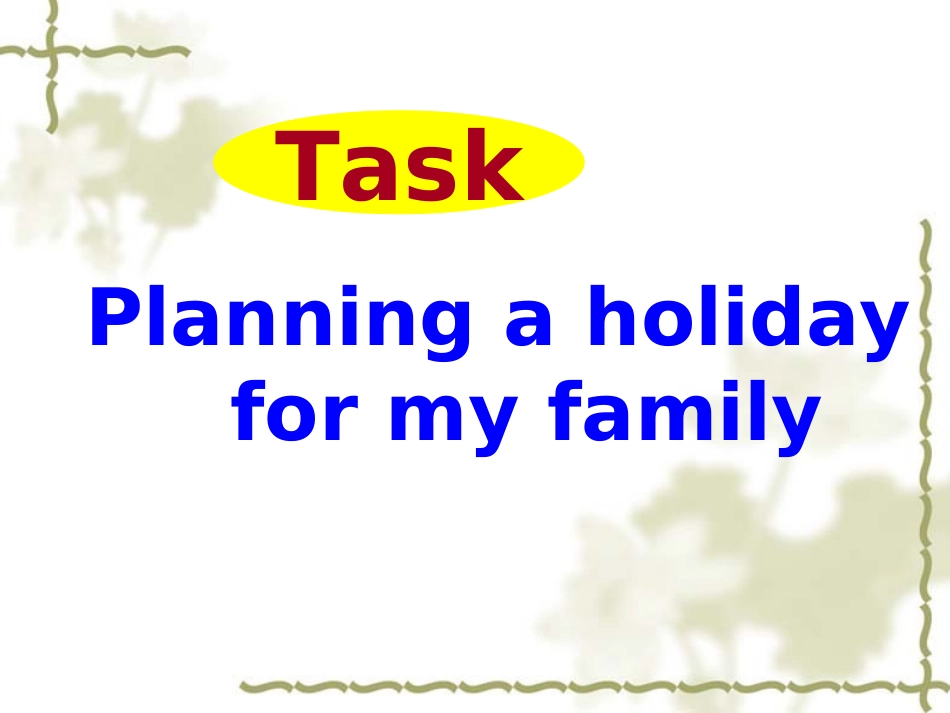 Task

Planning a holiday for my family